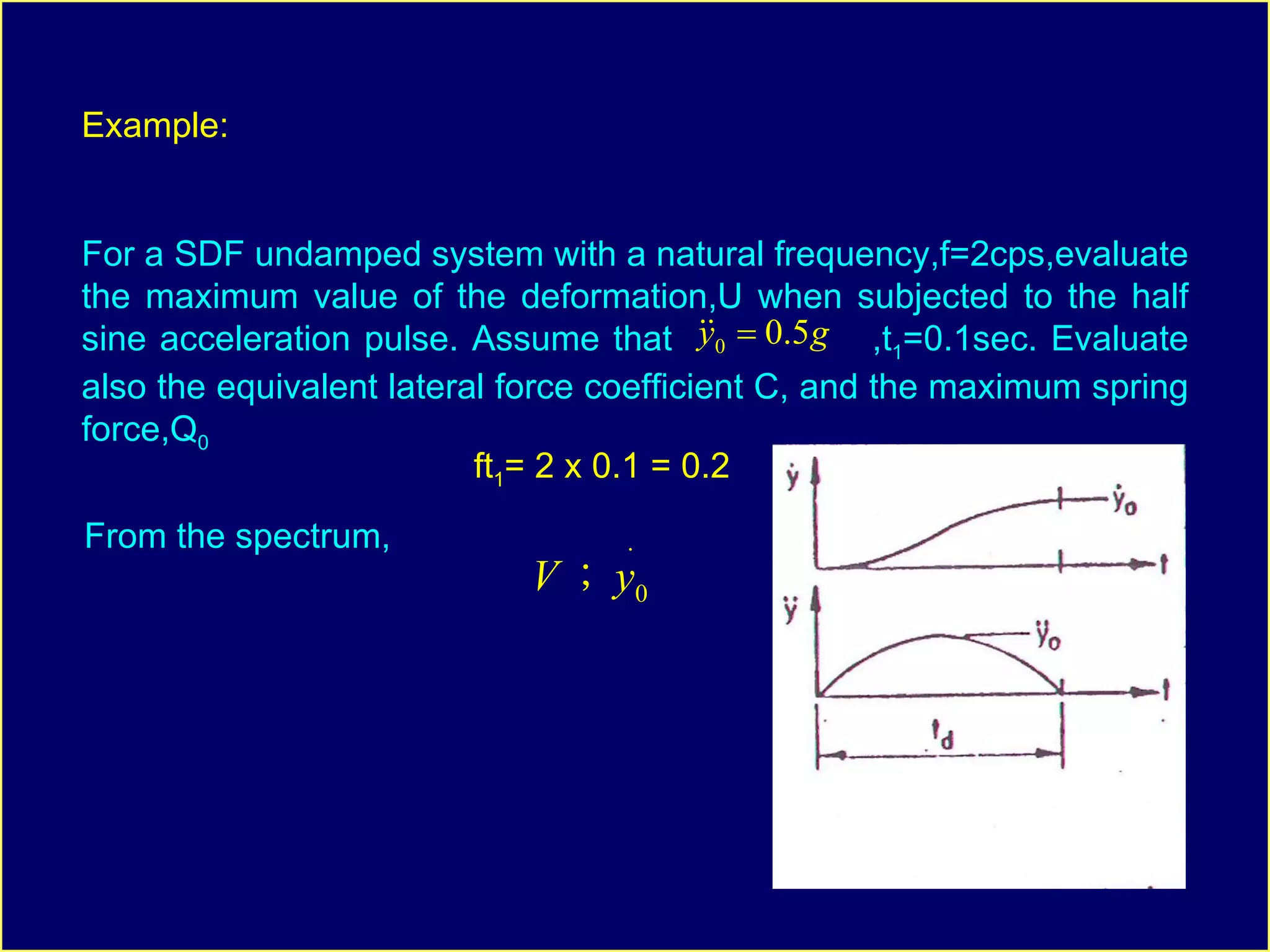 Example:

For a SDF undamped system with a natural frequency,f=2cps,evaluate the maximum value of the deformation,U when subjected to the half sine acceleration pulse. Assume that $\ddot{y}_0 = 0.5g$ ,$t_1$=0.1sec. Evaluate also the equivalent lateral force coefficient C, and the maximum spring force,$Q_0$

$ft_1$= 2 x 0.1 = 0.2

From the spectrum,

$V \; ; \; \dot{y}_0$

$\dot{y}$

$\dot{y}_0$

t

$\ddot{y}$

$\ddot{y}_0$

t

$t_d$